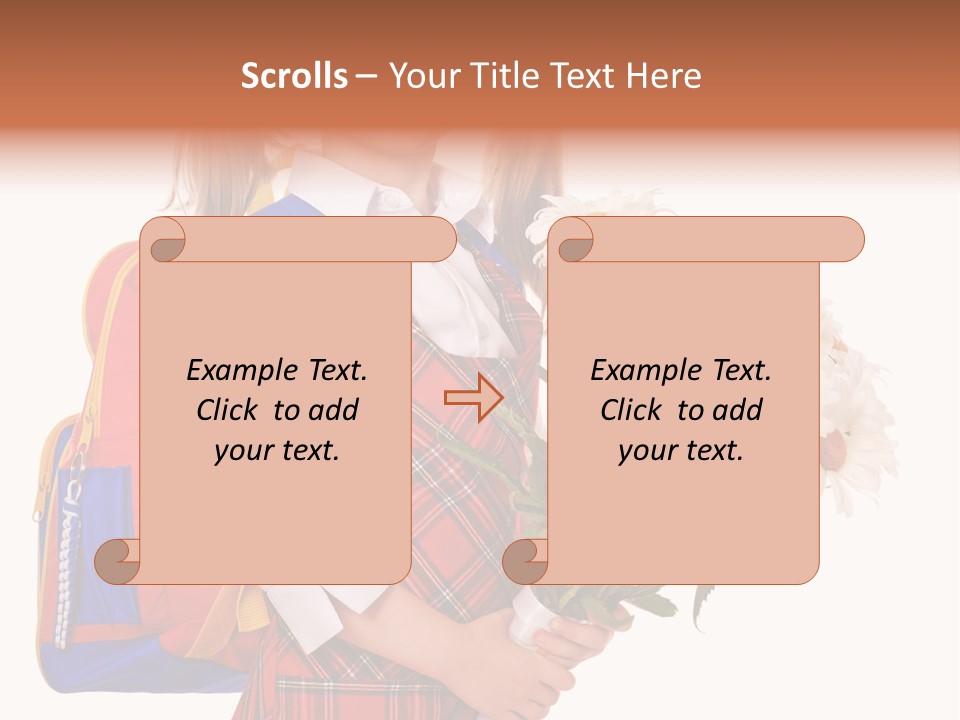 Scrolls – Your Title Text Here

Example Text. Click to add your text.

Example Text. Click to add your text.